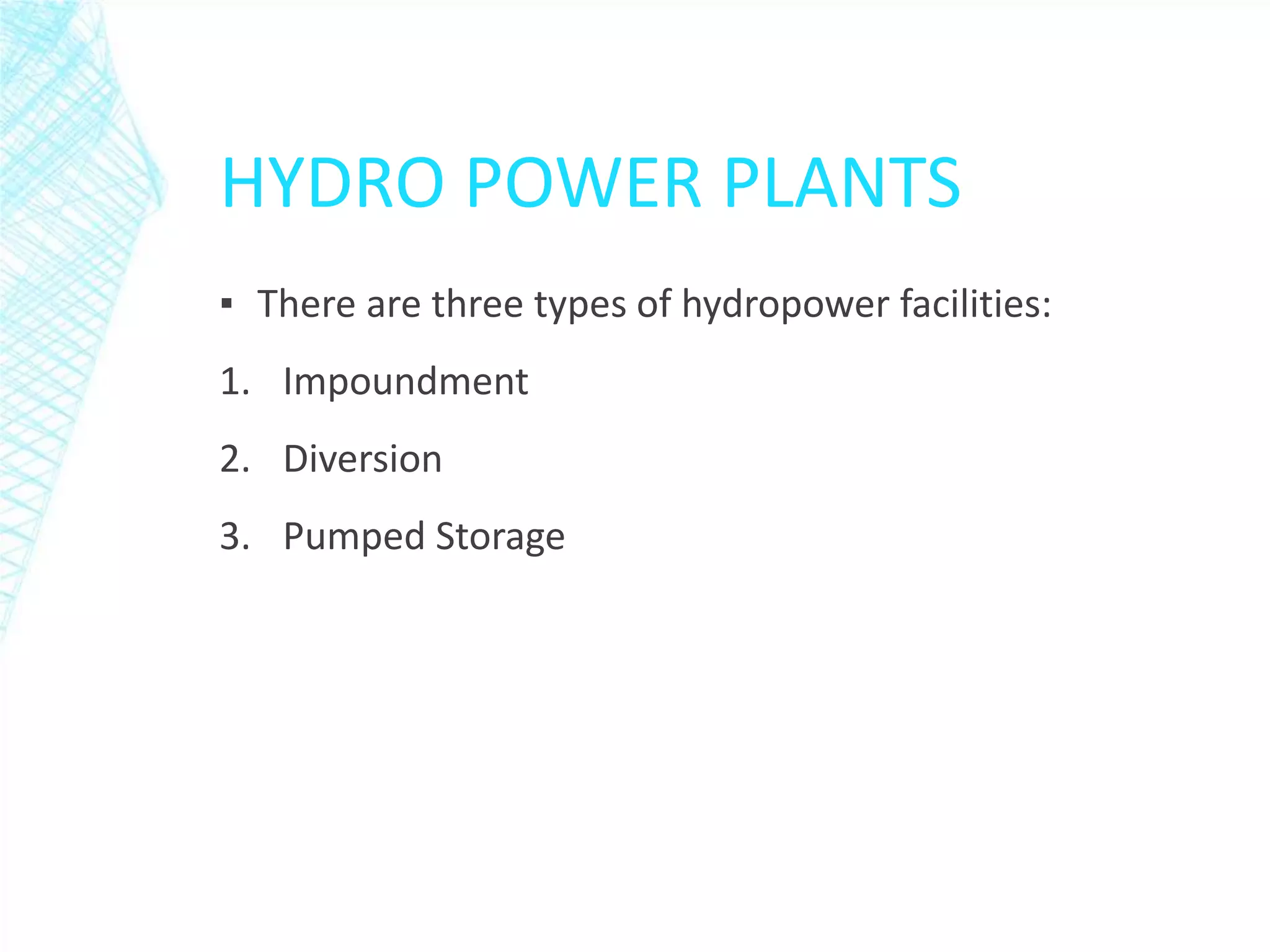 HYDRO POWER PLANTS

▪ There are three types of hydropower facilities:

1. Impoundment

2. Diversion

3. Pumped Storage